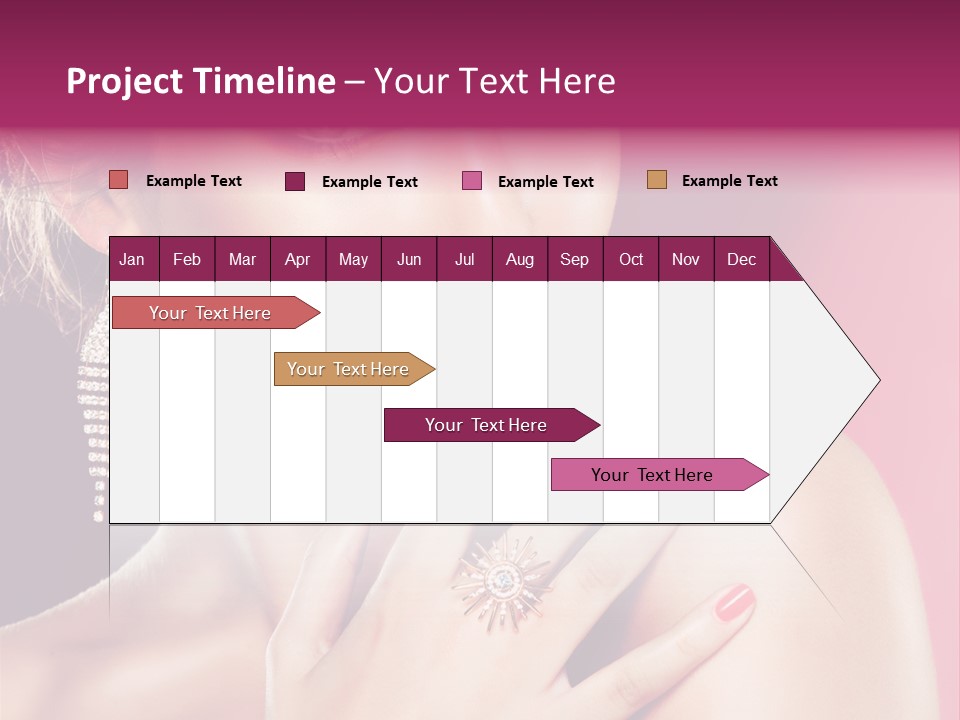 Project Timeline – Your Text Here

Example Text Example Text Example Text Example Text

| Jan | Feb | Mar | Apr | May | Jun | Jul | Aug | Sep | Oct | Nov | Dec |
|---|---|---|---|---|---|---|---|---|---|---|---|

Your Text Here

Your Text Here

Your Text Here

Your Text Here